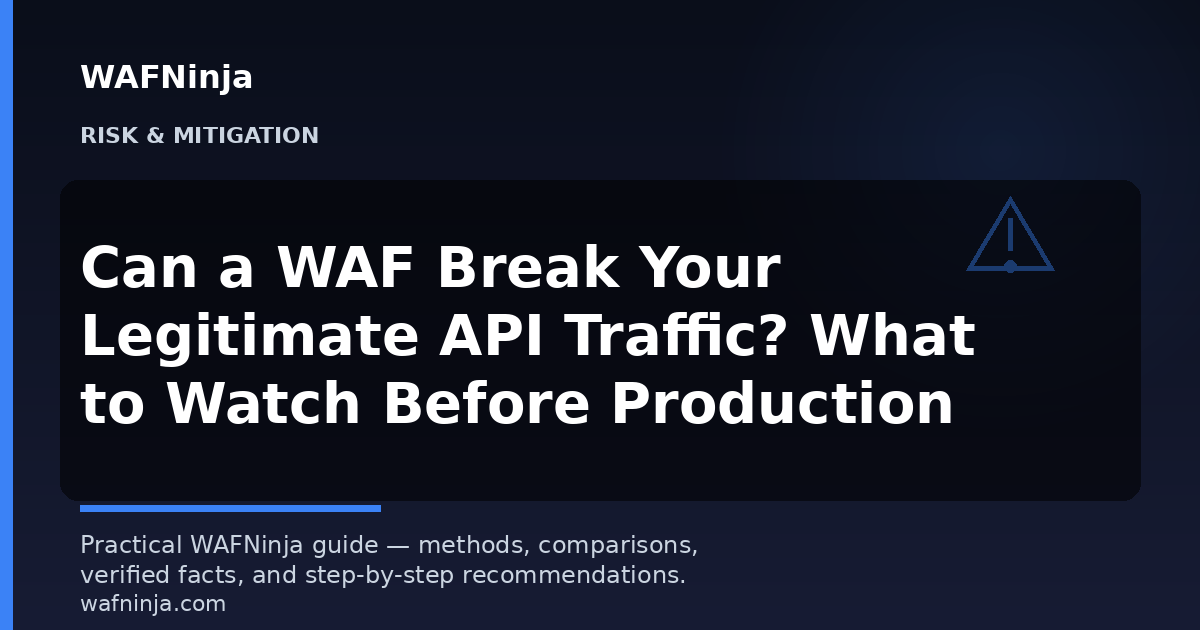 WAFNinja

RISK & MITIGATION

Can a WAF Break Your Legitimate API Traffic? What to Watch Before Production

Practical WAFNinja guide — methods, comparisons, verified facts, and step-by-step recommendations.
wafninja.com